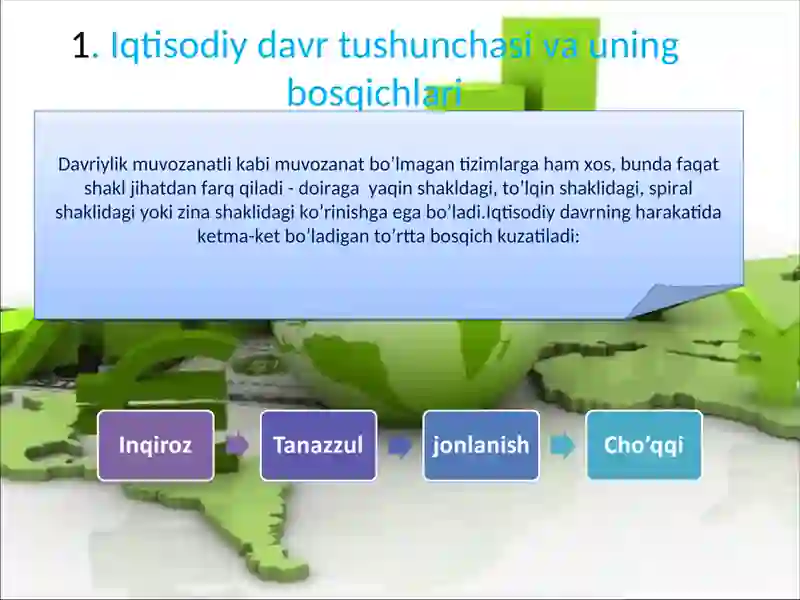 1. Iqtisodiy davr tushunchasi va uning bosqichlari

Davriylik muvozanatli kabi muvozanat bo’lmagan tizimlarga ham xos, bunda faqat shakl jihatdan farq qiladi - doiraga yaqin shakldagi, to’lqin shaklidagi, spiral shaklidagi yoki zina shaklidagi ko’rinishga ega bo’ladi.Iqtisodiy davrning harakatida ketma-ket bo’ladigan to’rtta bosqich kuzatiladi:

Inqiroz

Tanazzul

jonlanish

Cho’qqi